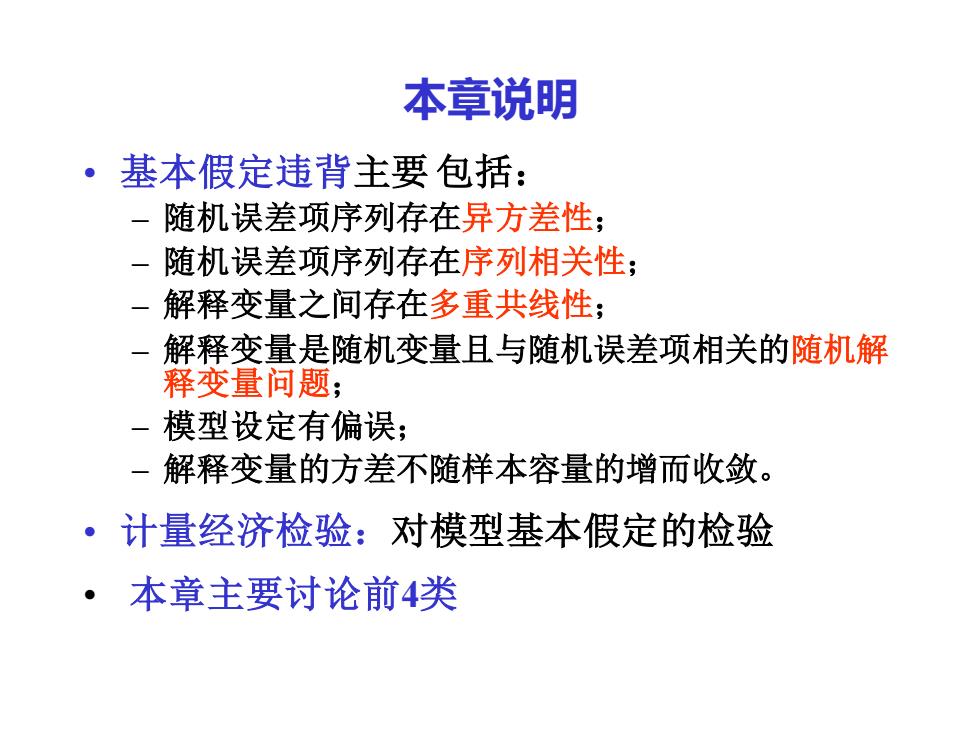 本章说明

• 基本假定违背主要 包括：
– 随机误差项序列存在异方差性；
– 随机误差项序列存在序列相关性；
– 解释变量之间存在多重共线性；
– 解释变量是随机变量且与随机误差项相关的随机解释变量问题；
– 模型设定有偏误；
– 解释变量的方差不随样本容量的增而收敛。

• 计量经济检验：对模型基本假定的检验

• 本章主要讨论前4类